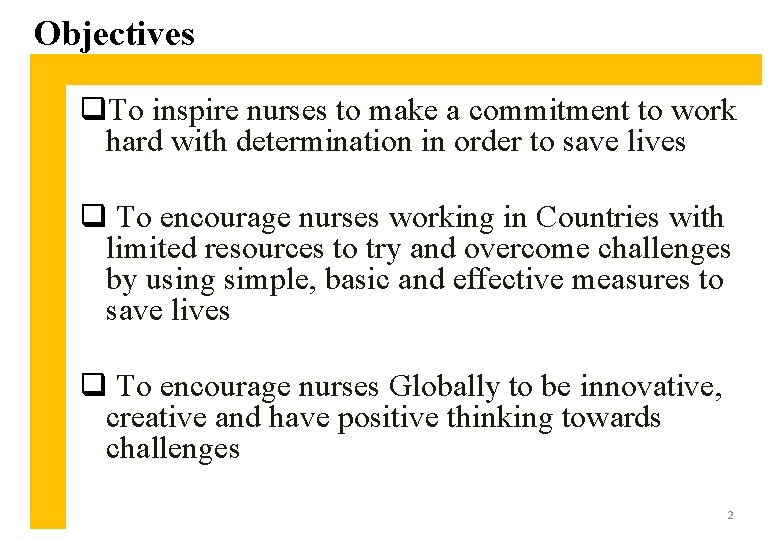 Objectives

❑To inspire nurses to make a commitment to work hard with determination in order to save lives

❑ To encourage nurses working in Countries with limited resources to try and overcome challenges by using simple, basic and effective measures to save lives

❑ To encourage nurses Globally to be innovative, creative and have positive thinking towards challenges

2